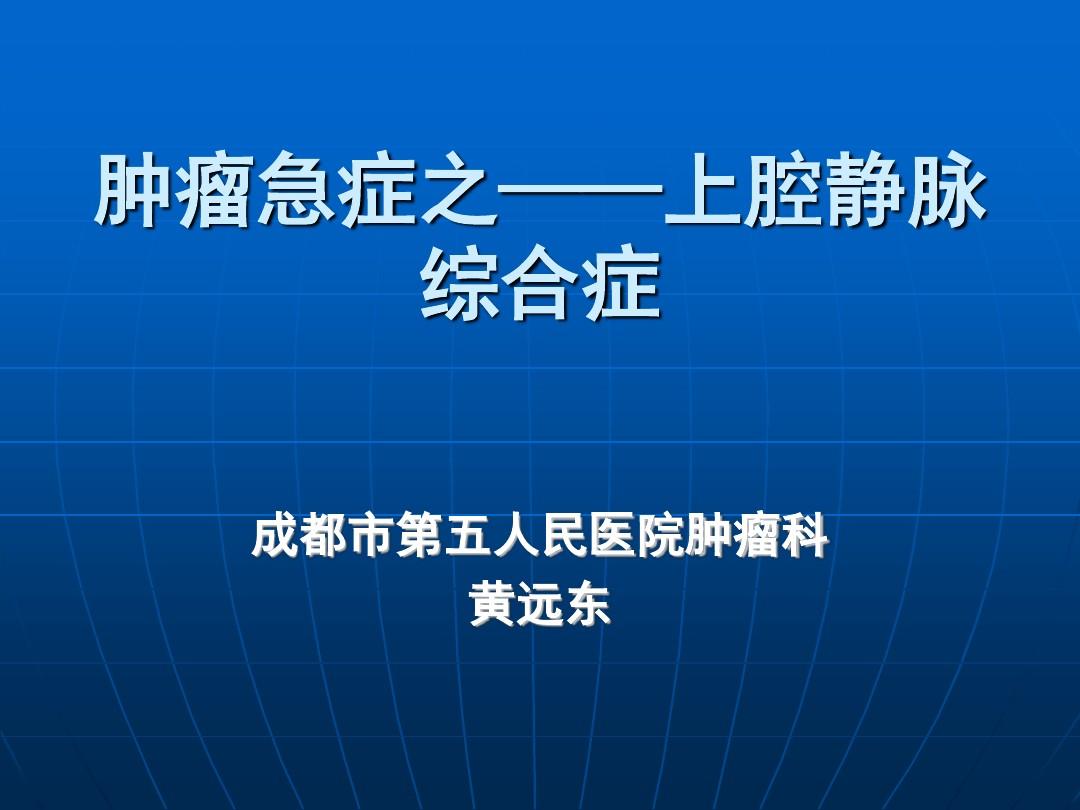 肿瘤急症之——上腔静脉综合症

成都市第五人民医院肿瘤科
黄远东